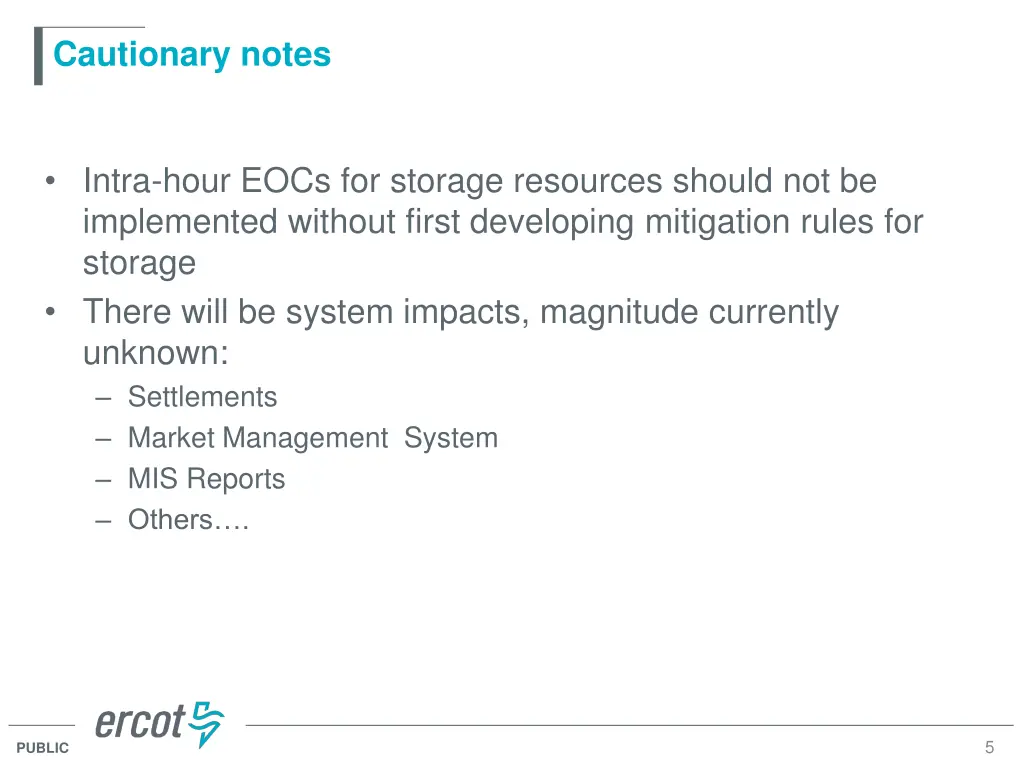 Cautionary notes

• Intra-hour EOCs for storage resources should not be implemented without first developing mitigation rules for storage
• There will be system impacts, magnitude currently unknown:
– Settlements
– Market Management System
– MIS Reports
– Others….

ercot

PUBLIC

5